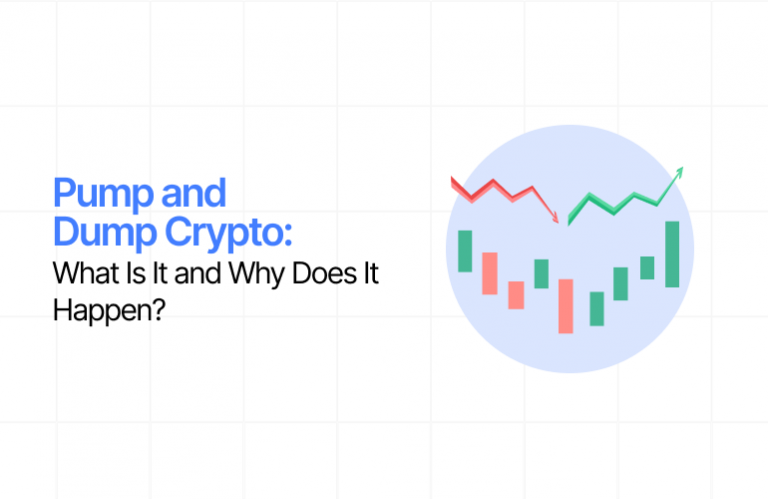 Pump and Dump Crypto:
What Is It and Why Does It Happen?